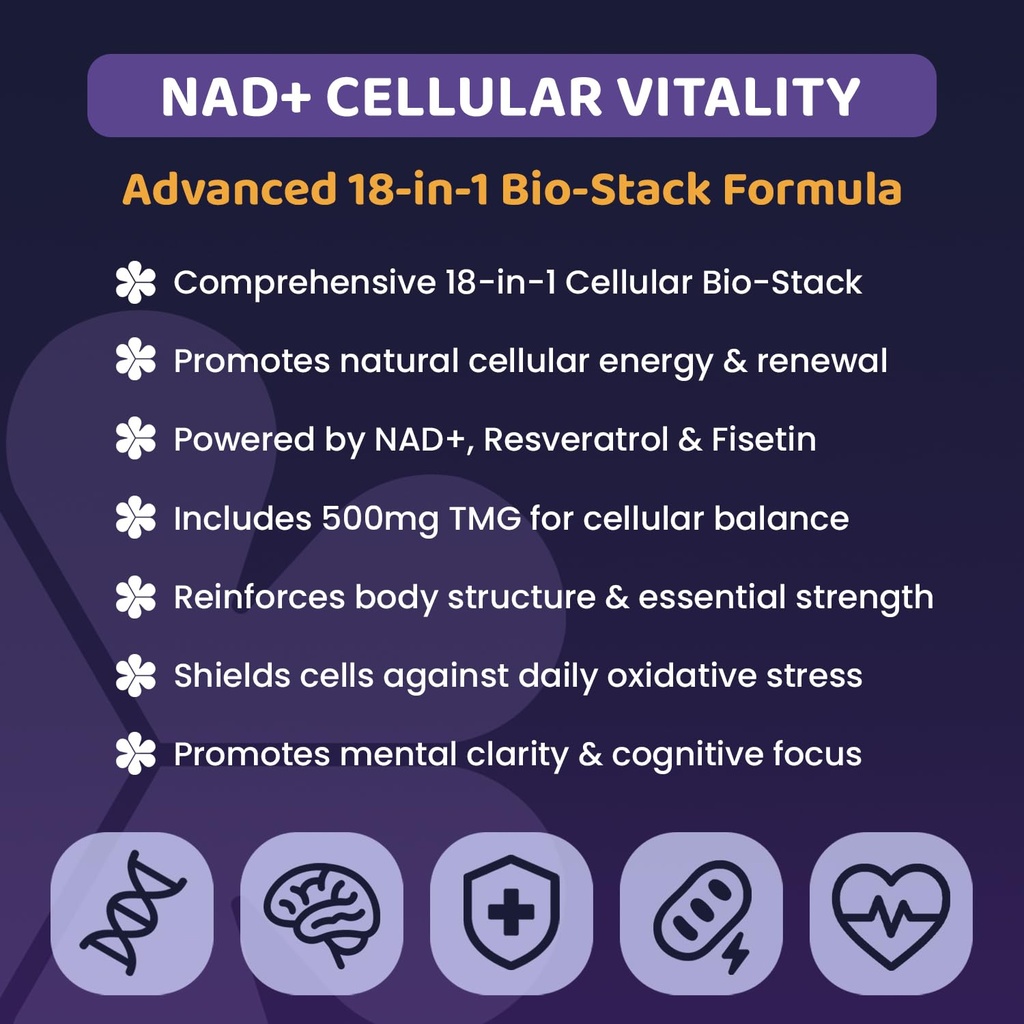 NAD+ CELLULAR VITALITY

Advanced 18-in-1 Bio-Stack Formula

Comprehensive 18-in-1 Cellular Bio-Stack

Promotes natural cellular energy & renewal

Powered by NAD+, Resveratrol & Fisetin

Includes 500mg TMG for cellular balance

Reinforces body structure & essential strength

Shields cells against daily oxidative stress

Promotes mental clarity & cognitive focus